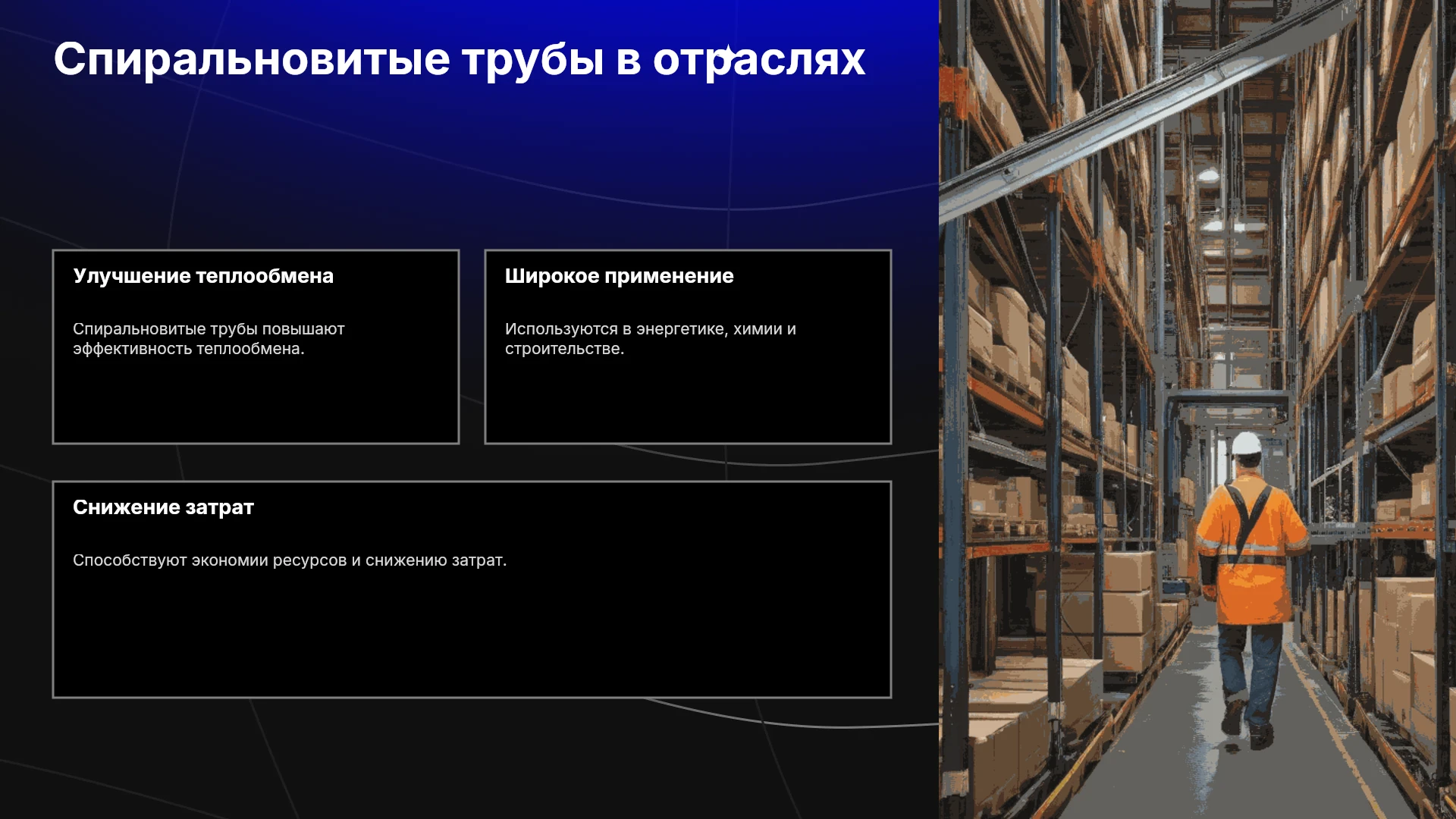 Спиральновитые трубы в отраслях

Улучшение теплообмена

Спиральновитые трубы повышают эффективность теплообмена.

Широкое применение

Используются в энергетике, химии и строительстве.

Снижение затрат

Способствуют экономии ресурсов и снижению затрат.